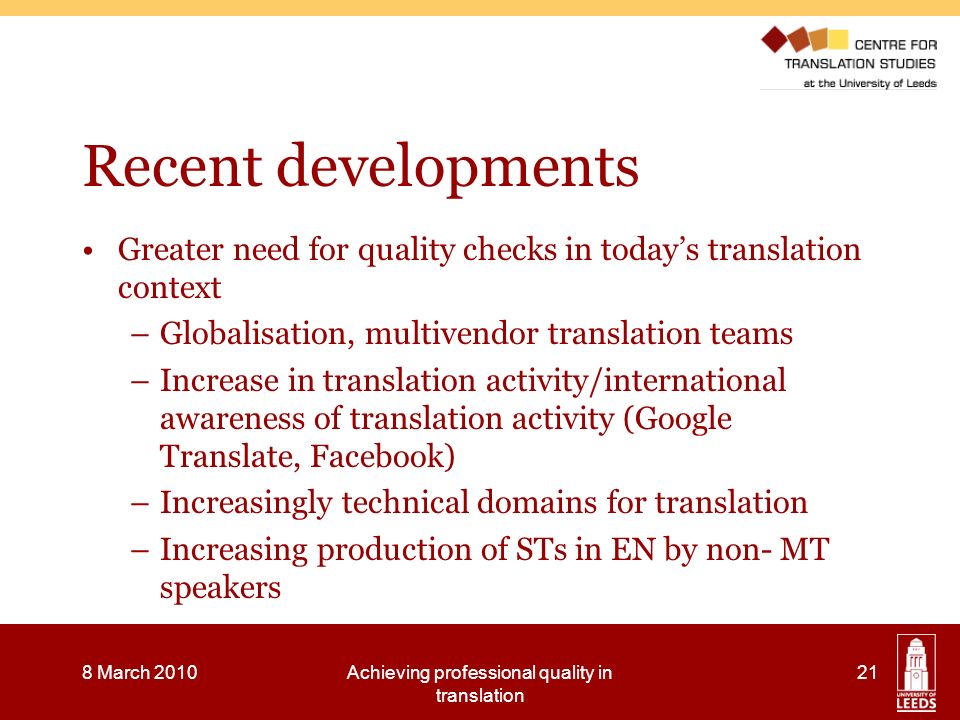 CENTRE FOR
TRANSLATION STUDIES
at the University of Leeds

Recent developments

• Greater need for quality checks in today's translation context
– Globalisation, multivendor translation teams
– Increase in translation activity/international awareness of translation activity (Google Translate, Facebook)
– Increasingly technical domains for translation
– Increasing production of STs in EN by non- MT speakers

8 March 2010

Achieving professional quality in translation

21

UNIVERSITY OF LEEDS